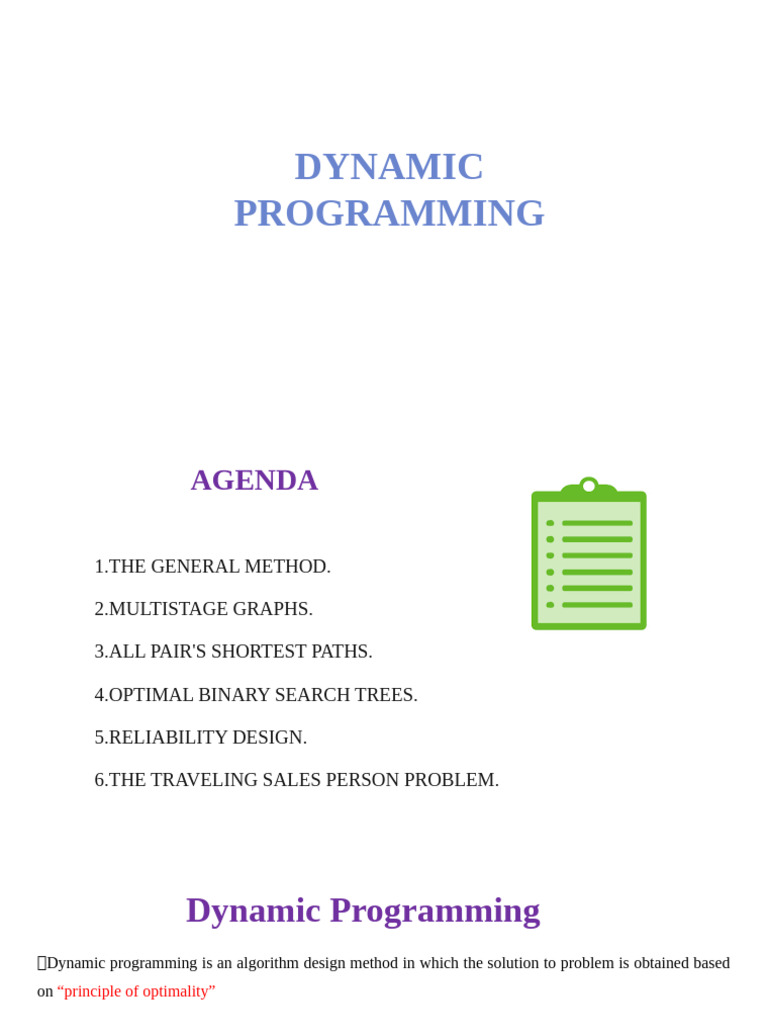 DYNAMIC PROGRAMMING

AGENDA

1.THE GENERAL METHOD.

2.MULTISTAGE GRAPHS.

3.ALL PAIR'S SHORTEST PATHS.

4.OPTIMAL BINARY SEARCH TREES.

5.RELIABILITY DESIGN.

6.THE TRAVELING SALES PERSON PROBLEM.

Dynamic Programming

Dynamic programming is an algorithm design method in which the solution to problem is obtained based on “principle of optimality”